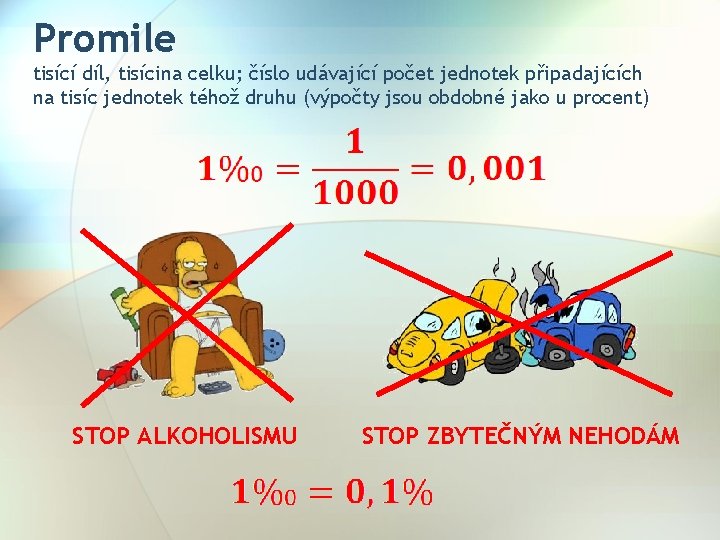 Promile

tisící díl, tisícina celku; číslo udávající počet jednotek připadajících na tisíc jednotek téhož druhu (výpočty jsou obdobné jako u procent)

$1‰ = \frac{1}{1000} = 0,001$

STOP ALKOHOLISMU

STOP ZBYTEČNÝM NEHODÁM

$1‰ = 0,1\%$